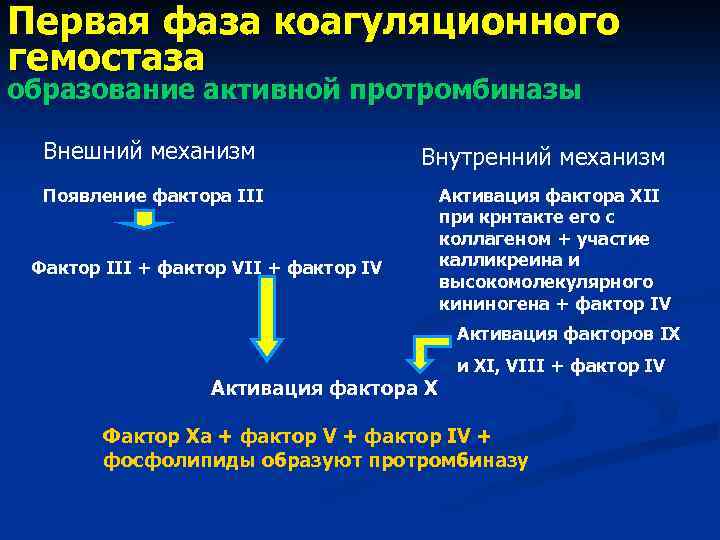 Первая фаза коагуляционного гемостаза
образование активной протромбиназы

Внешний механизм

Появление фактора III

Фактор III + фактор VII + фактор IV

Внутренний механизм

Активация фактора XII при крнтакте его с коллагеном + участие калликреина и высокомолекулярного кининогена + фактор IV

Активация факторов IX и XI, VIII + фактор IV

Активация фактора X

Фактор Xa + фактор V + фактор IV + фосфолипиды образуют протромбиназу